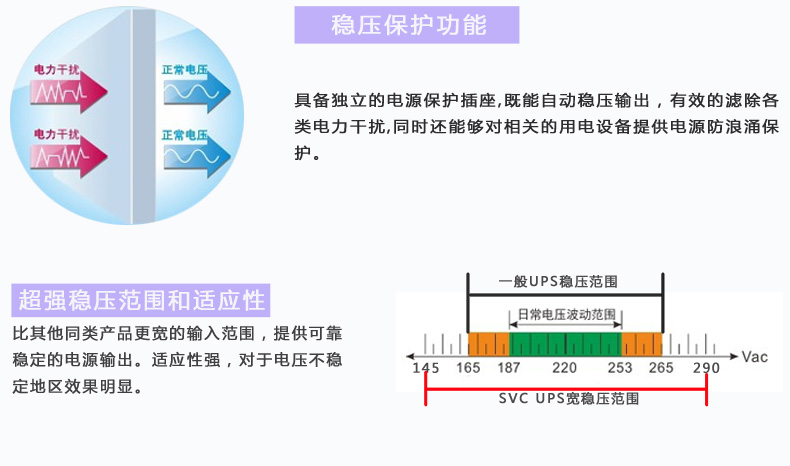 电力干扰
正常电压
电力干扰
正常电压

稳压保护功能

具备独立的电源保护插座,既能自动稳压输出，有效的滤除各类电力干扰,同时还能够对相关的用电设备提供电源防浪涌保护。

超强稳压范围和适应性

比其他同类产品更宽的输入范围，提供可靠稳定的电源输出。适应性强，对于电压不稳定地区效果明显。

一般UPS稳压范围
日常电压波动范围
145 165 187 220 253 265 290 Vac
SVC UPS宽稳压范围